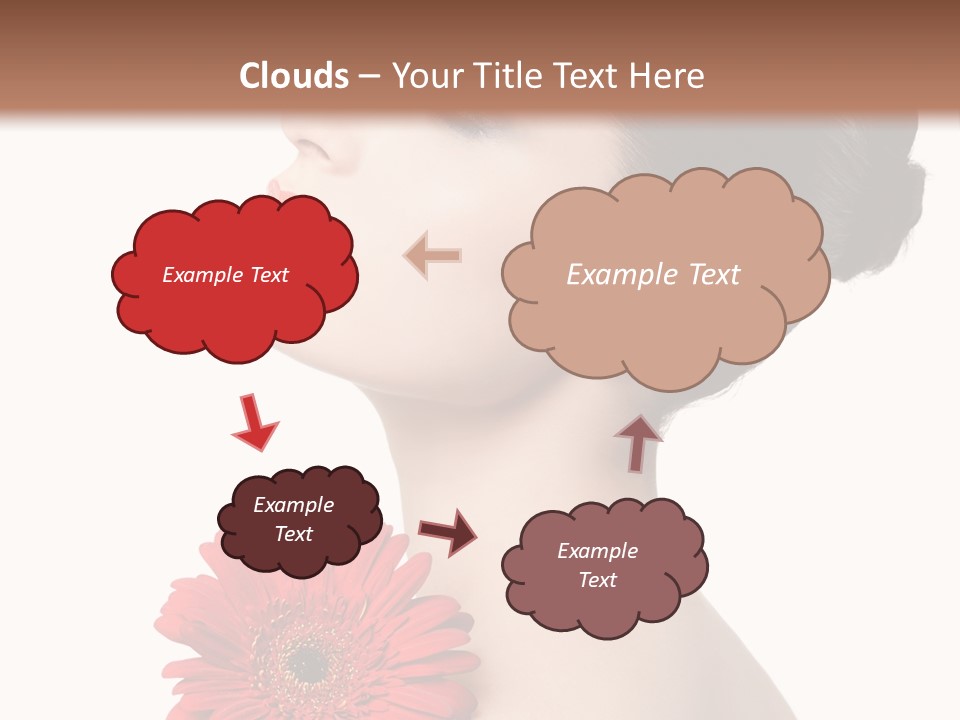 Clouds – Your Title Text Here

Example Text

Example Text

Example Text

Example Text